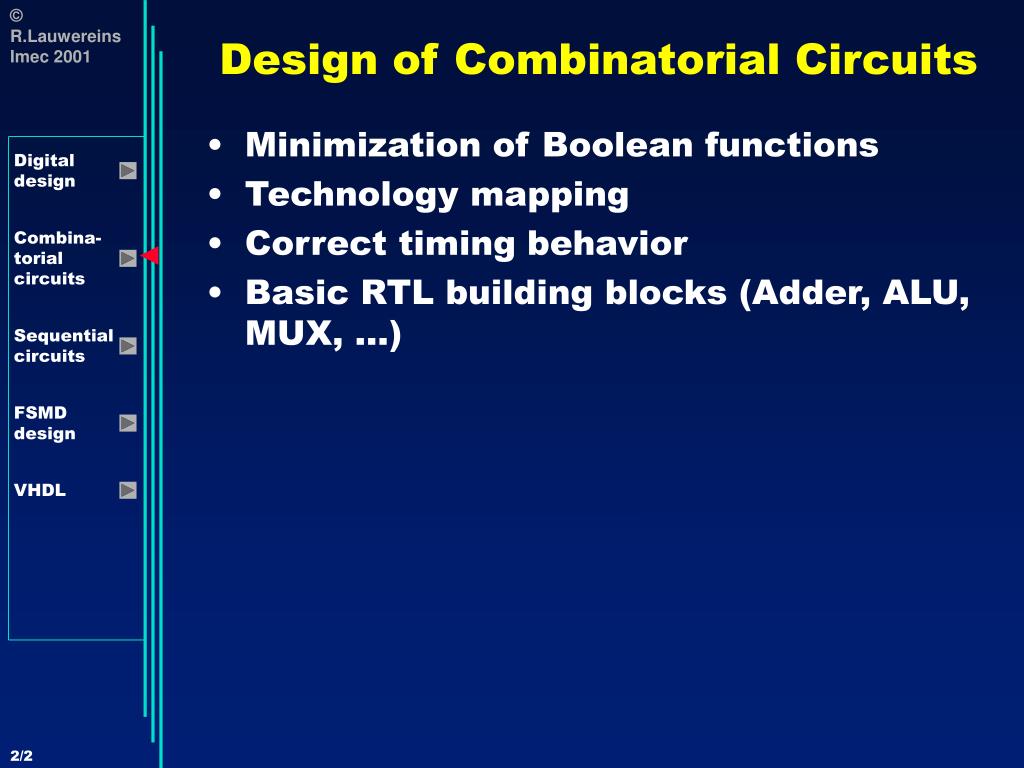 © R.Lauwereins Imec 2001

Design of Combinatorial Circuits

Digital design

Combinatorial circuits

Sequential circuits

FSMD design

VHDL

• Minimization of Boolean functions
• Technology mapping
• Correct timing behavior
• Basic RTL building blocks (Adder, ALU, MUX, ...)

2/2